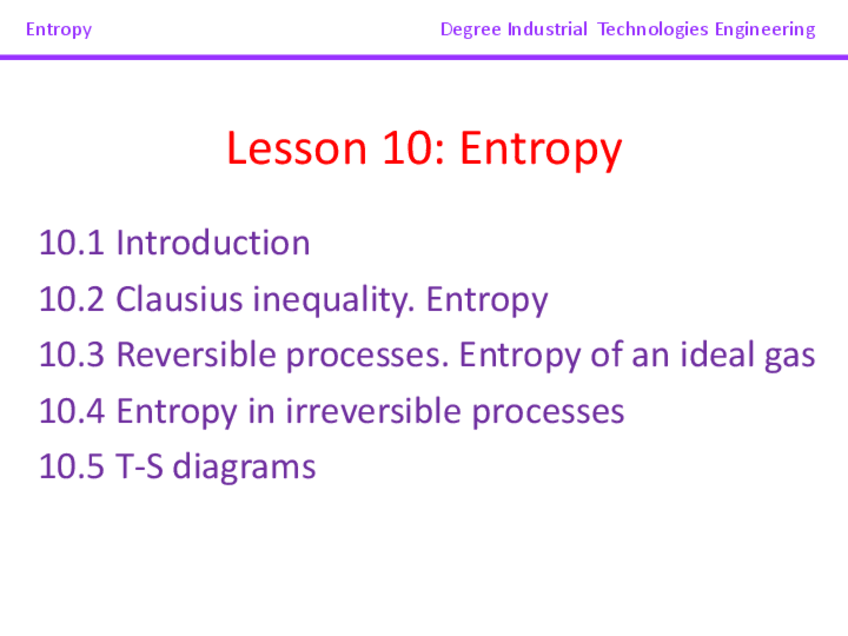 Entropy

Degree Industrial Technologies Engineering

Lesson 10: Entropy

10.1 Introduction

10.2 Clausius inequality. Entropy

10.3 Reversible processes. Entropy of an ideal gas

10.4 Entropy in irreversible processes

10.5 T-S diagrams